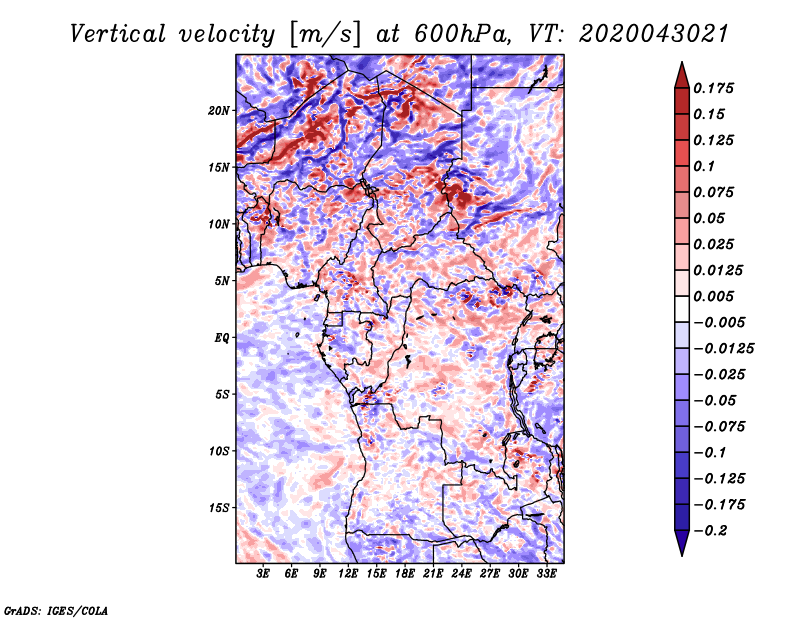 Vertical velocity [m/s] at 600hPa, VT: 2020043021

20N
15N
10N
5N
EQ
5S
10S
15S

3E 6E 9E 12E 15E 18E 21E 24E 27E 30E 33E

0.175
0.15
0.125
0.1
0.075
0.05
0.025
0.0125
0.005
−0.005
−0.0125
−0.025
−0.05
−0.075
−0.1
−0.125
−0.175
−0.2

GrADS: IGES/COLA